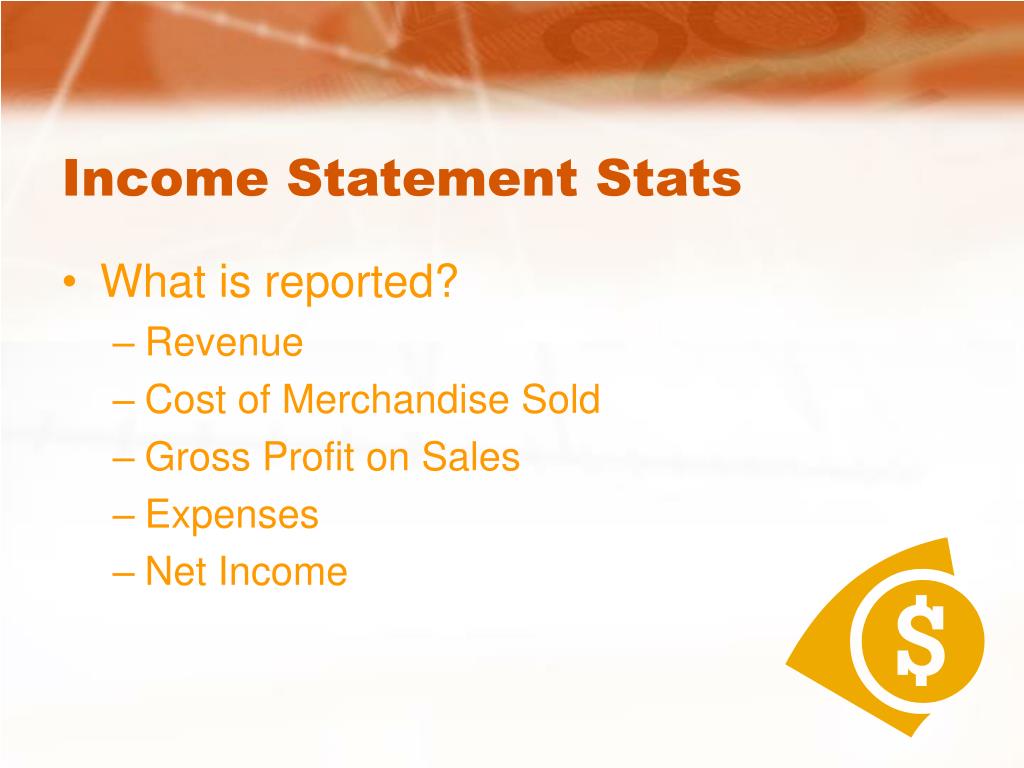 Income Statement Stats

• What is reported?
– Revenue
– Cost of Merchandise Sold
– Gross Profit on Sales
– Expenses
– Net Income

$